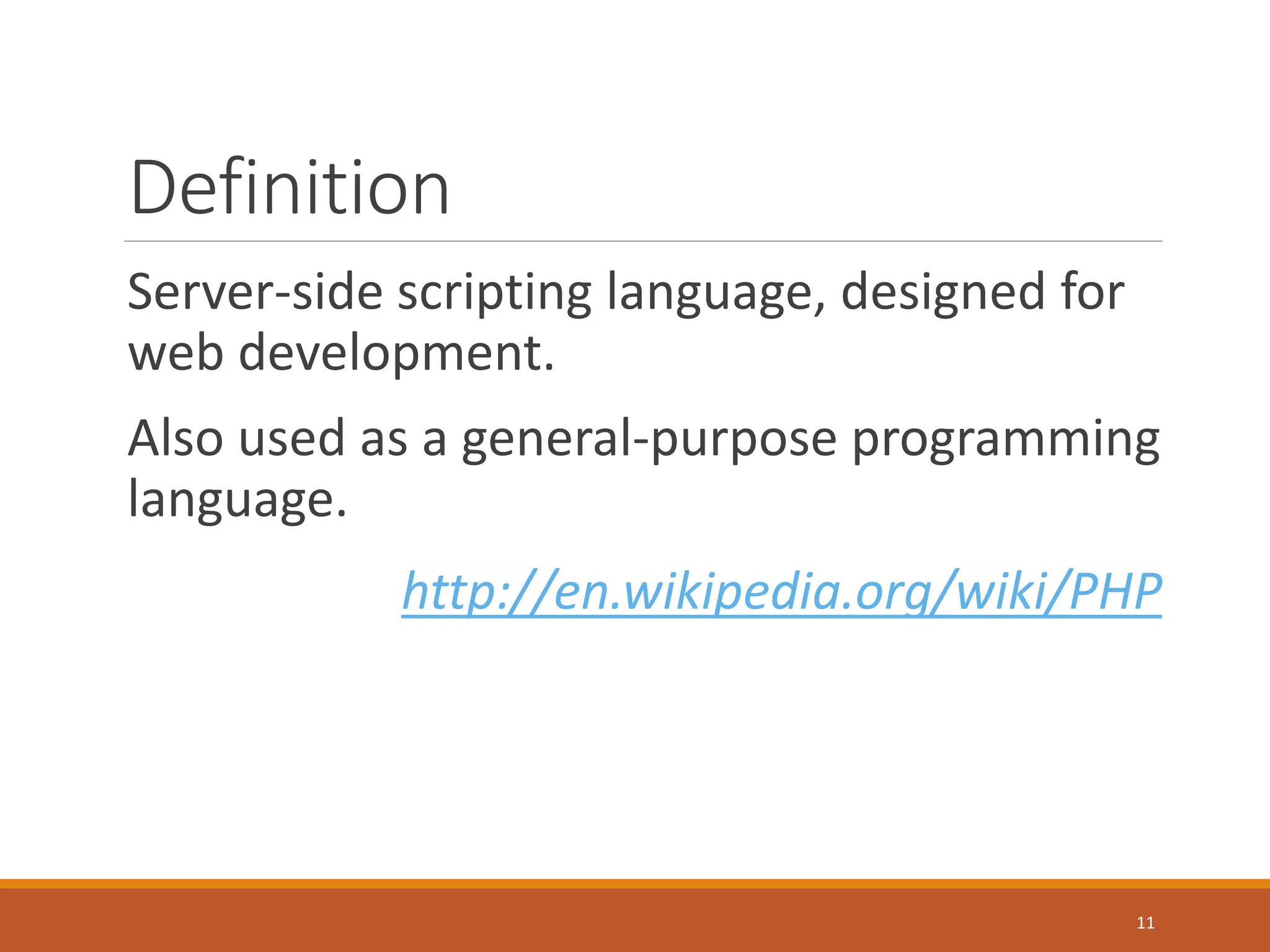 Definition

Server-side scripting language, designed for web development.

Also used as a general-purpose programming language.

http://en.wikipedia.org/wiki/PHP

11